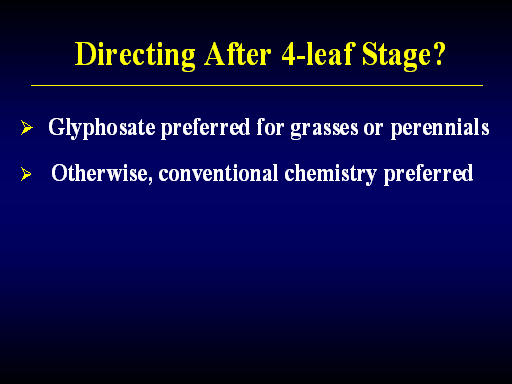 Directing After 4-leaf Stage?

➢ Glyphosate preferred for grasses or perennials

➢ Otherwise, conventional chemistry preferred